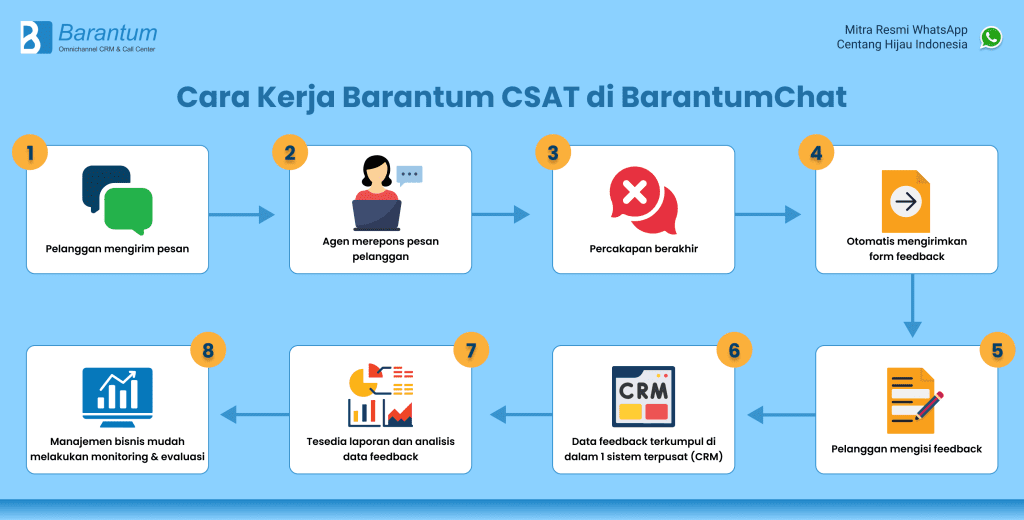 Barantum
Omnichannel CRM & Call Center

Mitra Resmi WhatsApp
Centang Hijau Indonesia

Cara Kerja Barantum CSAT di BarantumChat

1
Pelanggan mengirim pesan

2
Agen merepons pesan pelanggan

3
Percakapan berakhir

4
Otomatis mengirimkan form feedback

5
Pelanggan mengisi feedback

6
CRM
Data feedback terkumpul di dalam 1 sistem terpusat (CRM)

7
Tesedia laporan dan analisis data feedback

8
Manajemen bisnis mudah melakukan monitoring & evaluasi